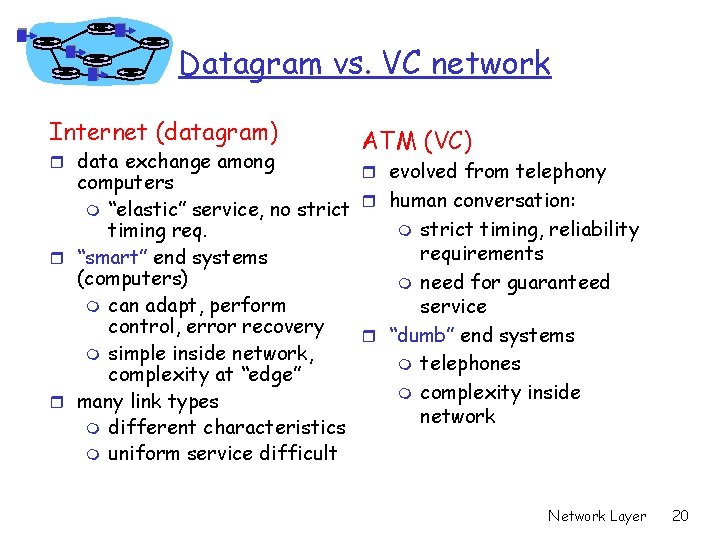 Datagram vs. VC network

Internet (datagram)
- data exchange among computers
  - “elastic” service, no strict timing req.
- “smart” end systems (computers)
  - can adapt, perform control, error recovery
  - simple inside network, complexity at “edge”
- many link types
  - different characteristics
  - uniform service difficult

ATM (VC)
- evolved from telephony
- human conversation:
  - strict timing, reliability requirements
  - need for guaranteed service
- “dumb” end systems
  - telephones
  - complexity inside network

Network Layer 20